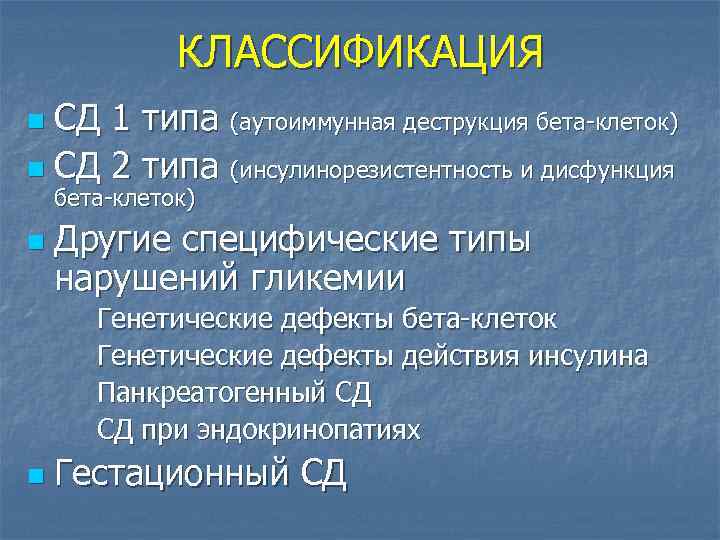 КЛАССИФИКАЦИЯ

СД 1 типа (аутоиммунная деструкция бета-клеток)

СД 2 типа (инсулинорезистентность и дисфункция бета-клеток)

Другие специфические типы нарушений гликемии

Генетические дефекты бета-клеток

Генетические дефекты действия инсулина

Панкреатогенный СД

СД при эндокринопатиях

Гестационный СД